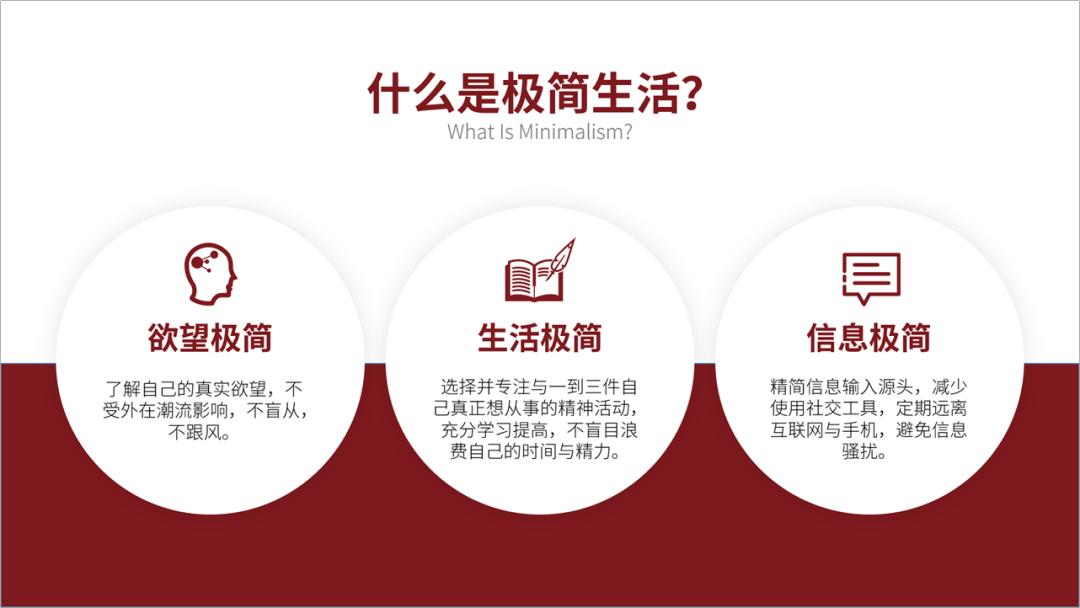 什么是极简生活?
What Is Minimalism?

欲望极简

了解自己的真实欲望，不受外在潮流影响，不盲从，不跟风。

生活极简

选择并专注与一到三件自己真正想从事的精神活动，充分学习提高，不盲目浪费自己的时间与精力。

信息极简

精简信息输入源头，减少使用社交工具，定期远离互联网与手机，避免信息骚扰。